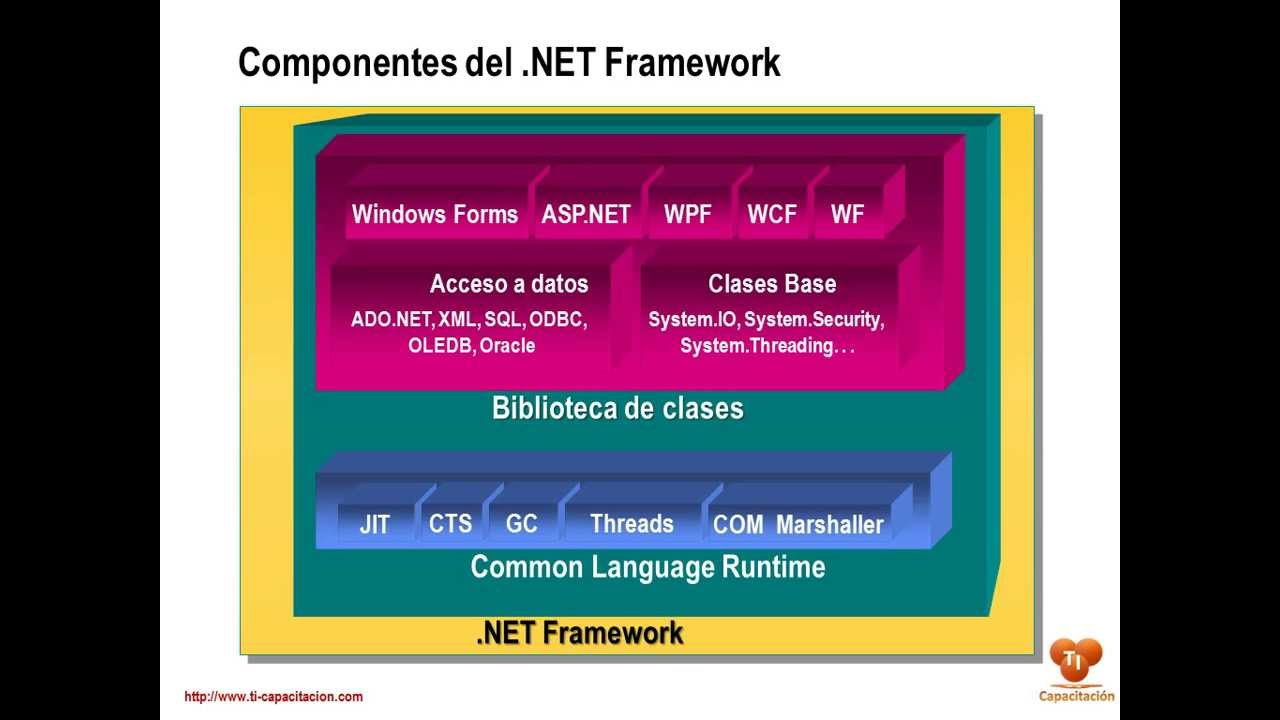 Componentes del .NET Framework

Windows Forms
ASP.NET
WPF
WCF
WF

Acceso a datos
ADO.NET, XML, SQL, ODBC, OLEDB, Oracle

Clases Base
System.IO, System.Security, System.Threading. . .

Biblioteca de clases

JIT
CTS
GC
Threads
COM Marshaller

Common Language Runtime

.NET Framework

http://www.ti-capacitacion.com

TI
Capacitación